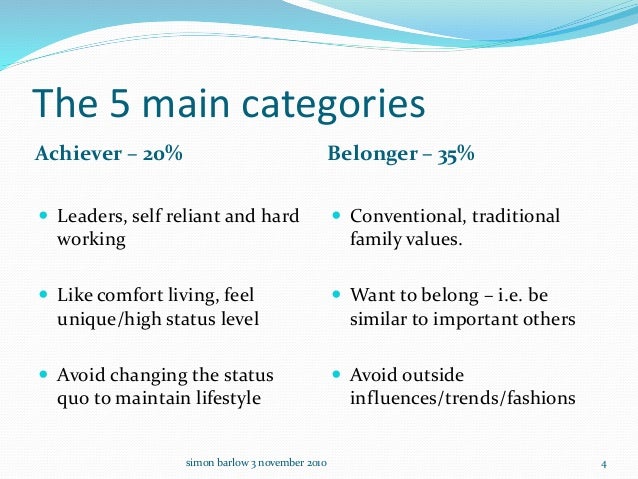 The 5 main categories

Achiever – 20%

- Leaders, self reliant and hard working
- Like comfort living, feel unique/high status level
- Avoid changing the status quo to maintain lifestyle

Belonger – 35%

- Conventional, traditional family values.
- Want to belong – i.e. be similar to important others
- Avoid outside influences/trends/fashions

simon barlow 3 november 2010

4